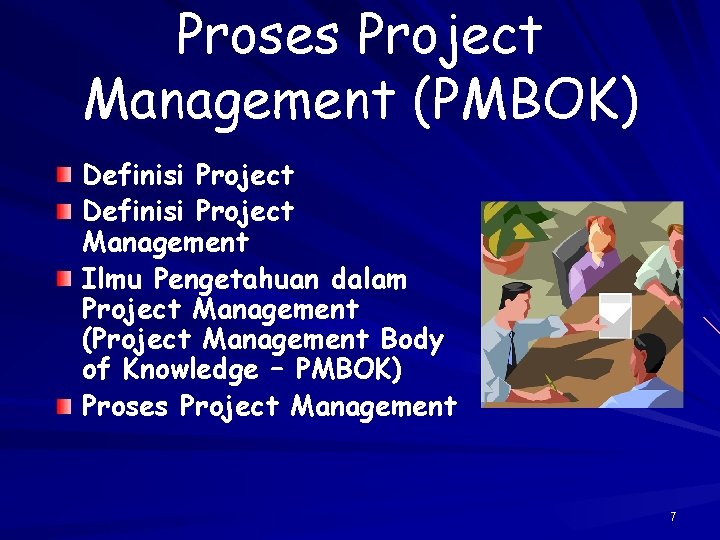 Proses Project Management (PMBOK)

Definisi Project

Definisi Project Management

Ilmu Pengetahuan dalam Project Management (Project Management Body of Knowledge – PMBOK)

Proses Project Management

7